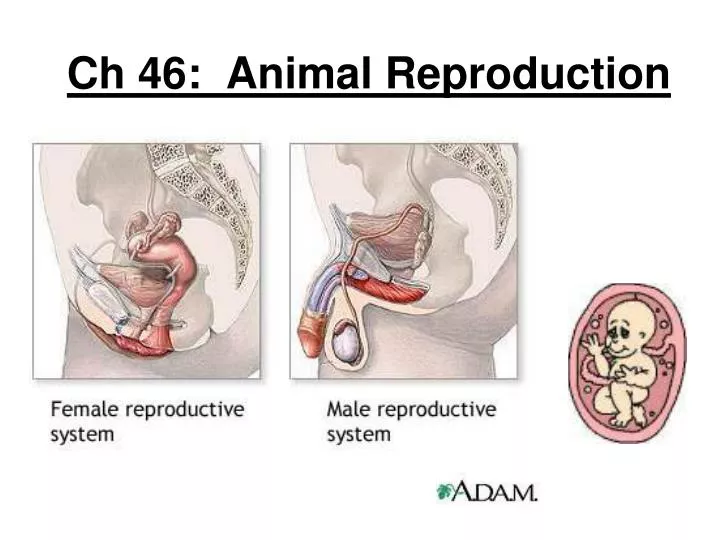 Ch 46: Animal Reproduction

Female reproductive system

Male reproductive system

A.D.A.M.